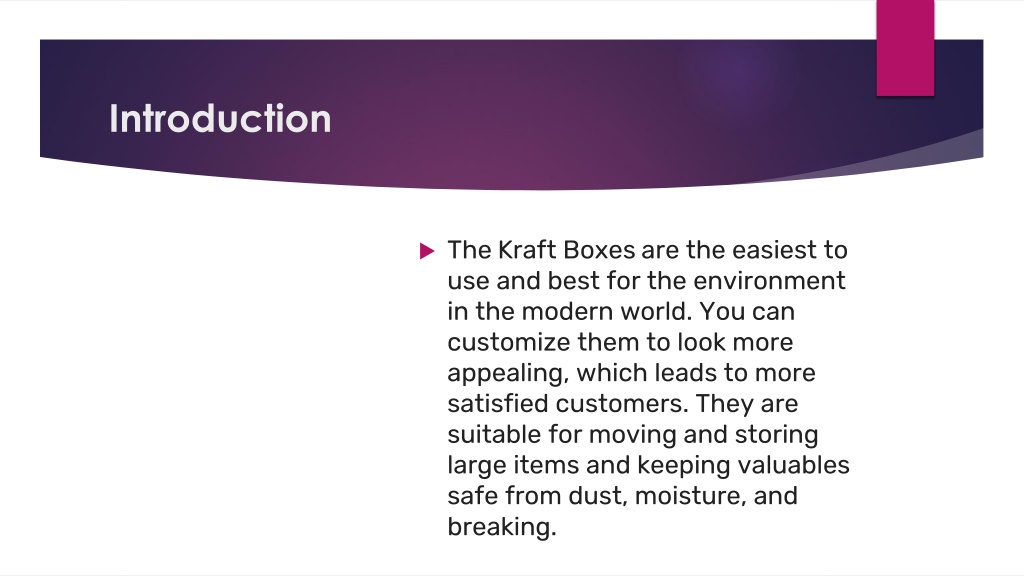 Introduction

The Kraft Boxes are the easiest to use and best for the environment in the modern world. You can customize them to look more appealing, which leads to more satisfied customers. They are suitable for moving and storing large items and keeping valuables safe from dust, moisture, and breaking.